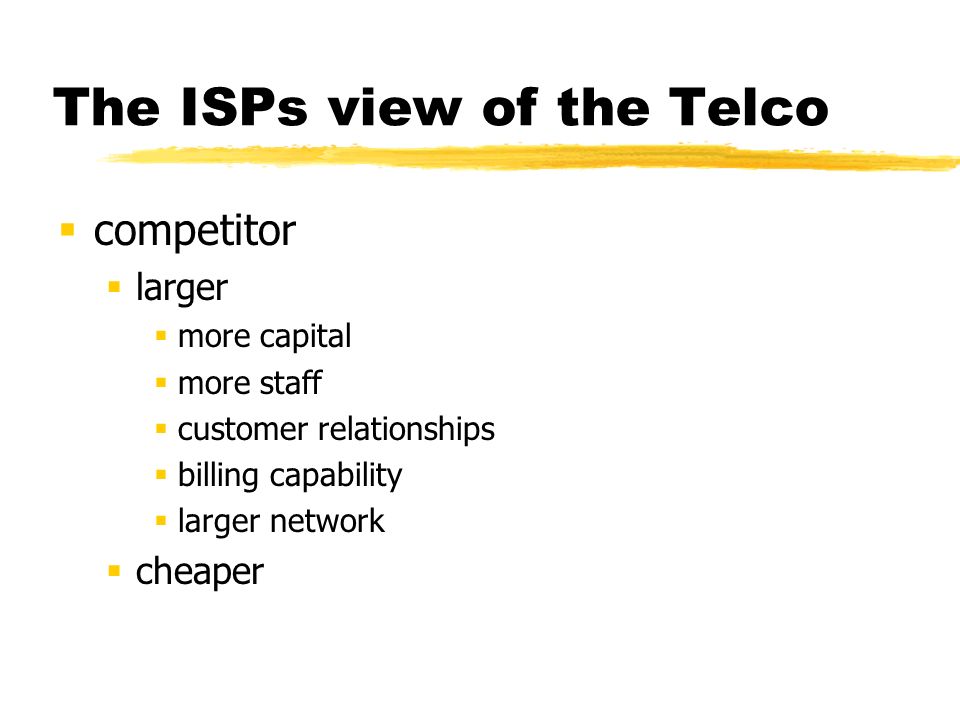 The ISPs view of the Telco

- competitor
  - larger
    - more capital
    - more staff
    - customer relationships
    - billing capability
    - larger network
  - cheaper